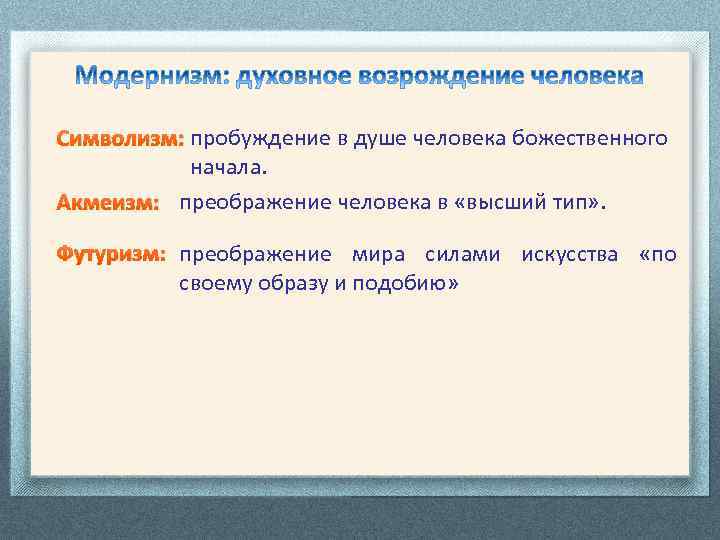 Модернизм: духовное возрождение человека

Символизм: пробуждение в душе человека божественного начала.

Акмеизм: преображение человека в «высший тип».

Футуризм: преображение мира силами искусства «по своему образу и подобию»